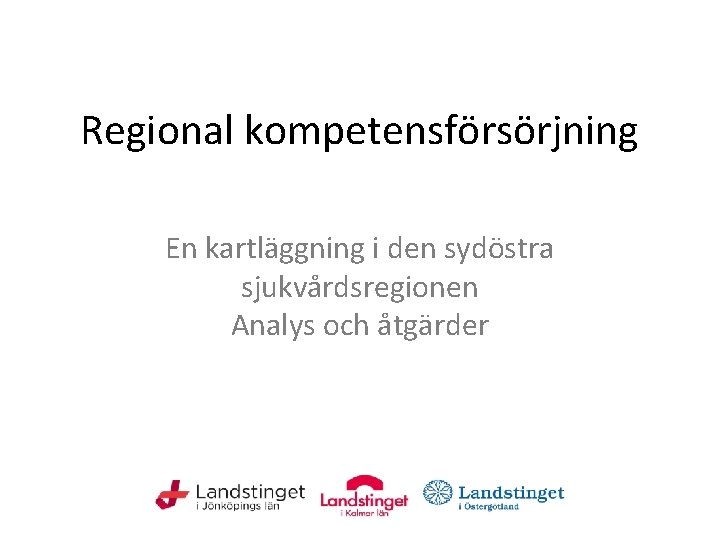 Regional kompetensförsörjning

En kartläggning i den sydöstra sjukvårdsregionen
Analys och åtgärder

Landstinget i Jönköpings län
Landstinget i Kalmar län
Landstinget i Östergötland